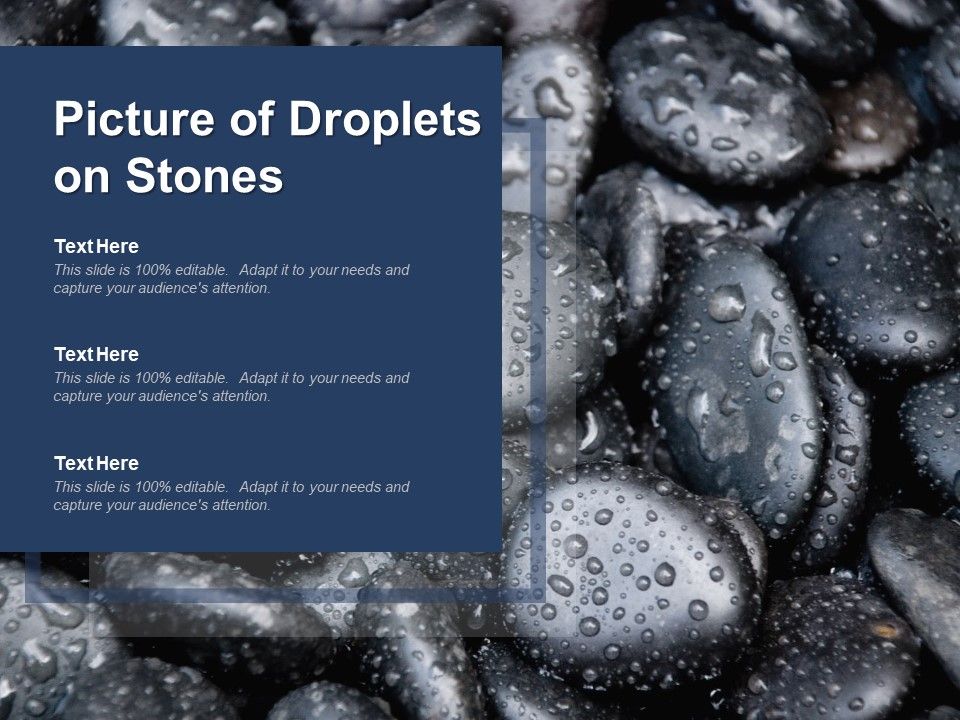 Picture of Droplets on Stones

Text Here
This slide is 100% editable. Adapt it to your needs and capture your audience's attention.

Text Here
This slide is 100% editable. Adapt it to your needs and capture your audience's attention.

Text Here
This slide is 100% editable. Adapt it to your needs and capture your audience's attention.